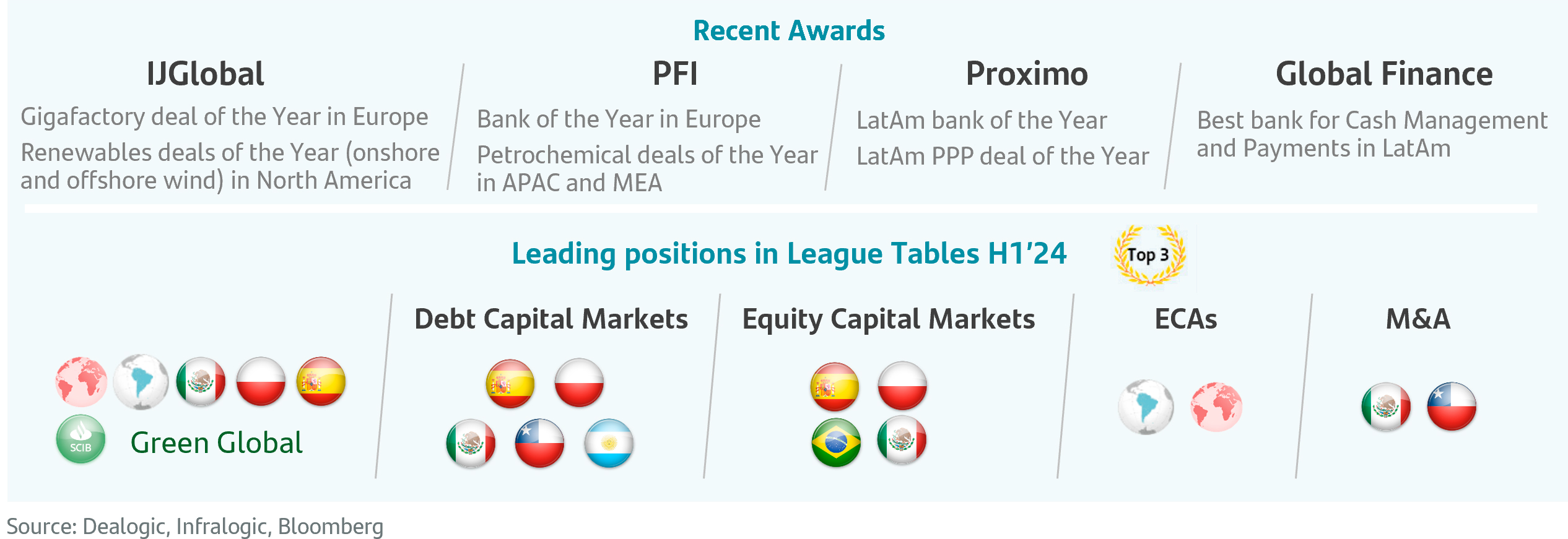 Recent Awards

IJGlobal

Gigafactory deal of the Year in Europe

Renewables deals of the Year (onshore and offshore wind) in North America

PFI

Bank of the Year in Europe

Petrochemical deals of the Year in APAC and MEA

Proximo

LatAm bank of the Year

LatAm PPP deal of the Year

Global Finance

Best bank for Cash Management and Payments in LatAm

Leading positions in League Tables H1'24

Top 3

SCIB

Green Global

Debt Capital Markets

Equity Capital Markets

ECAs

M&A

Source: Dealogic, Infralogic, Bloomberg